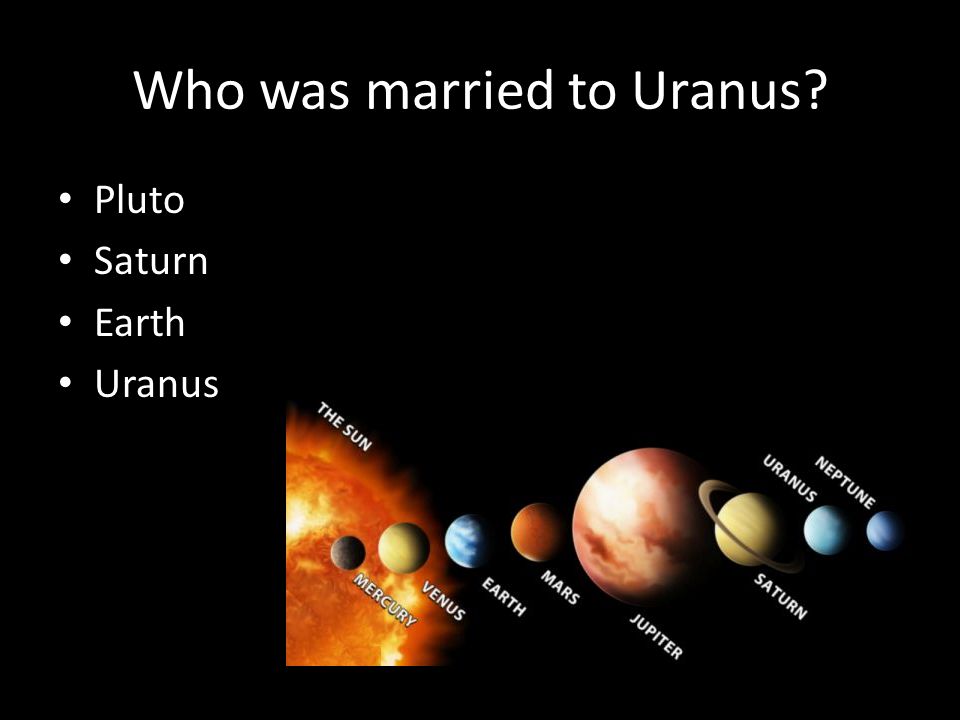 Who was married to Uranus?

• Pluto
• Saturn
• Earth
• Uranus

THE SUN
MERCURY
VENUS
EARTH
MARS
JUPITER
SATURN
URANUS
NEPTUNE